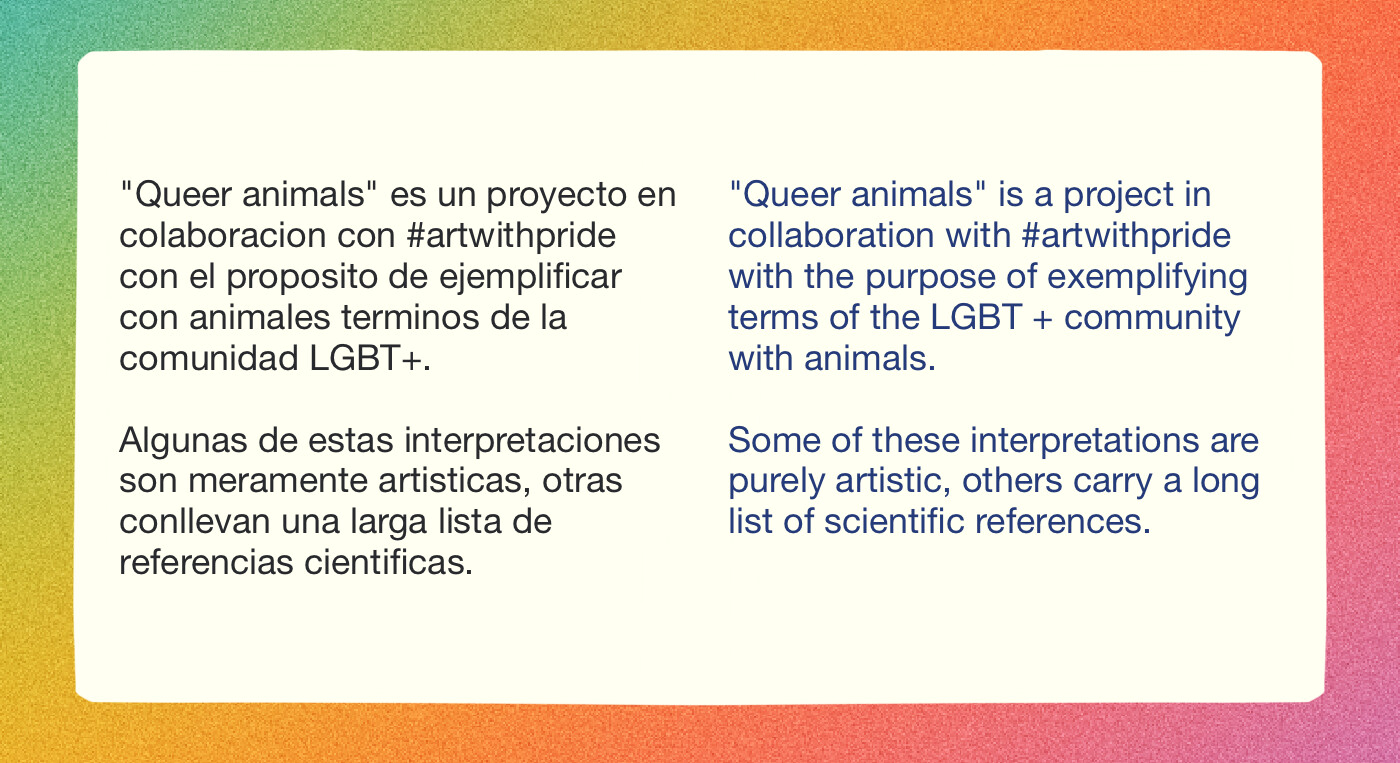 "Queer animals" es un proyecto en colaboracion con #artwithpride con el proposito de ejemplificar con animales terminos de la comunidad LGBT+.

Algunas de estas interpretaciones son meramente artisticas, otras conllevan una larga lista de referencias cientificas.

"Queer animals" is a project in collaboration with #artwithpride with the purpose of exemplifying terms of the LGBT + community with animals.

Some of these interpretations are purely artistic, others carry a long list of scientific references.